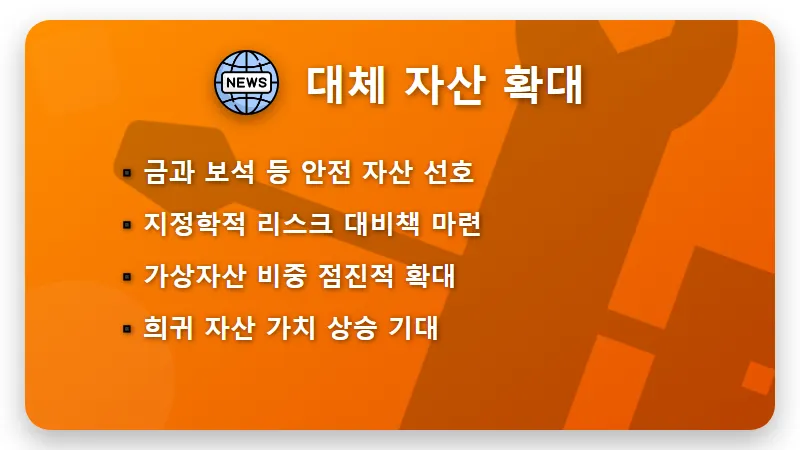 NEWS

대체 자산 확대

▪ 금과 보석 등 안전 자산 선호
▪ 지정학적 리스크 대비책 마련
▪ 가상자산 비중 점진적 확대
▪ 희귀 자산 가치 상승 기대